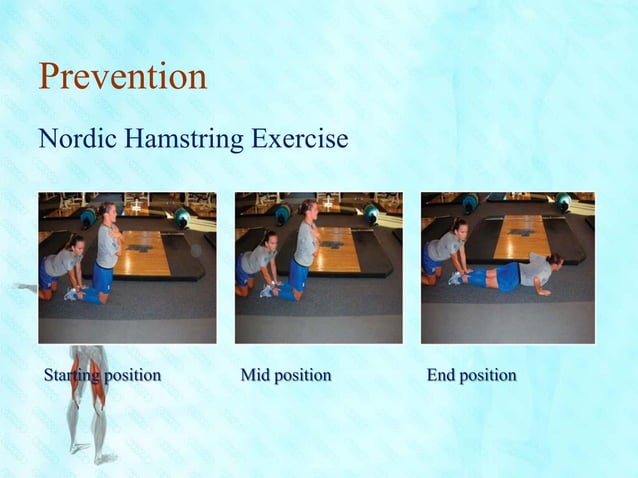 Prevention

Nordic Hamstring Exercise

Starting position

Mid position

End position